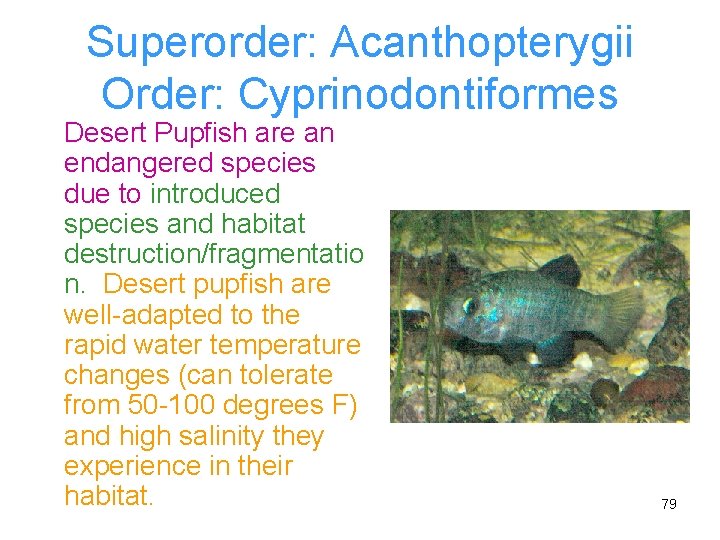 Superorder: Acanthopterygii
Order: Cyprinodontiformes

Desert Pupfish are an endangered species due to introduced species and habitat destruction/fragmentation. Desert pupfish are well-adapted to the rapid water temperature changes (can tolerate from 50-100 degrees F) and high salinity they experience in their habitat.

79